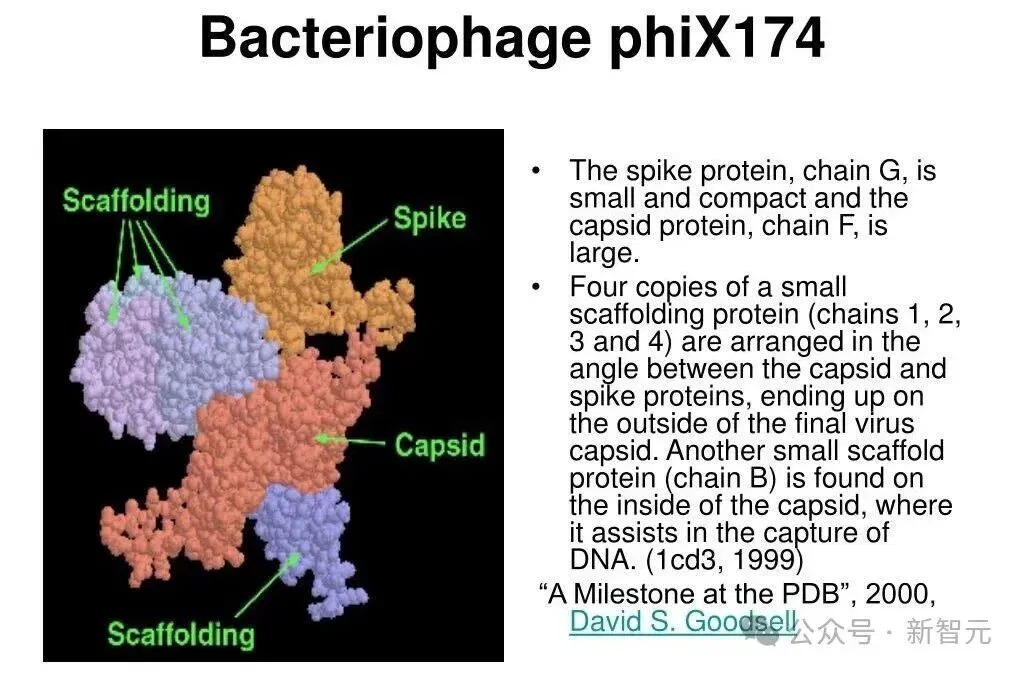 Bacteriophage phiX174

Scaffolding

Spike

Capsid

Scaffolding

• The spike protein, chain G, is small and compact and the capsid protein, chain F, is large.
• Four copies of a small scaffolding protein (chains 1, 2, 3 and 4) are arranged in the angle between the capsid and spike proteins, ending up on the outside of the final virus capsid. Another small scaffold protein (chain B) is found on the inside of the capsid, where it assists in the capture of DNA. (1cd3, 1999)

"A Milestone at the PDB", 2000, David S. Goodsell

公众号 · 新智元